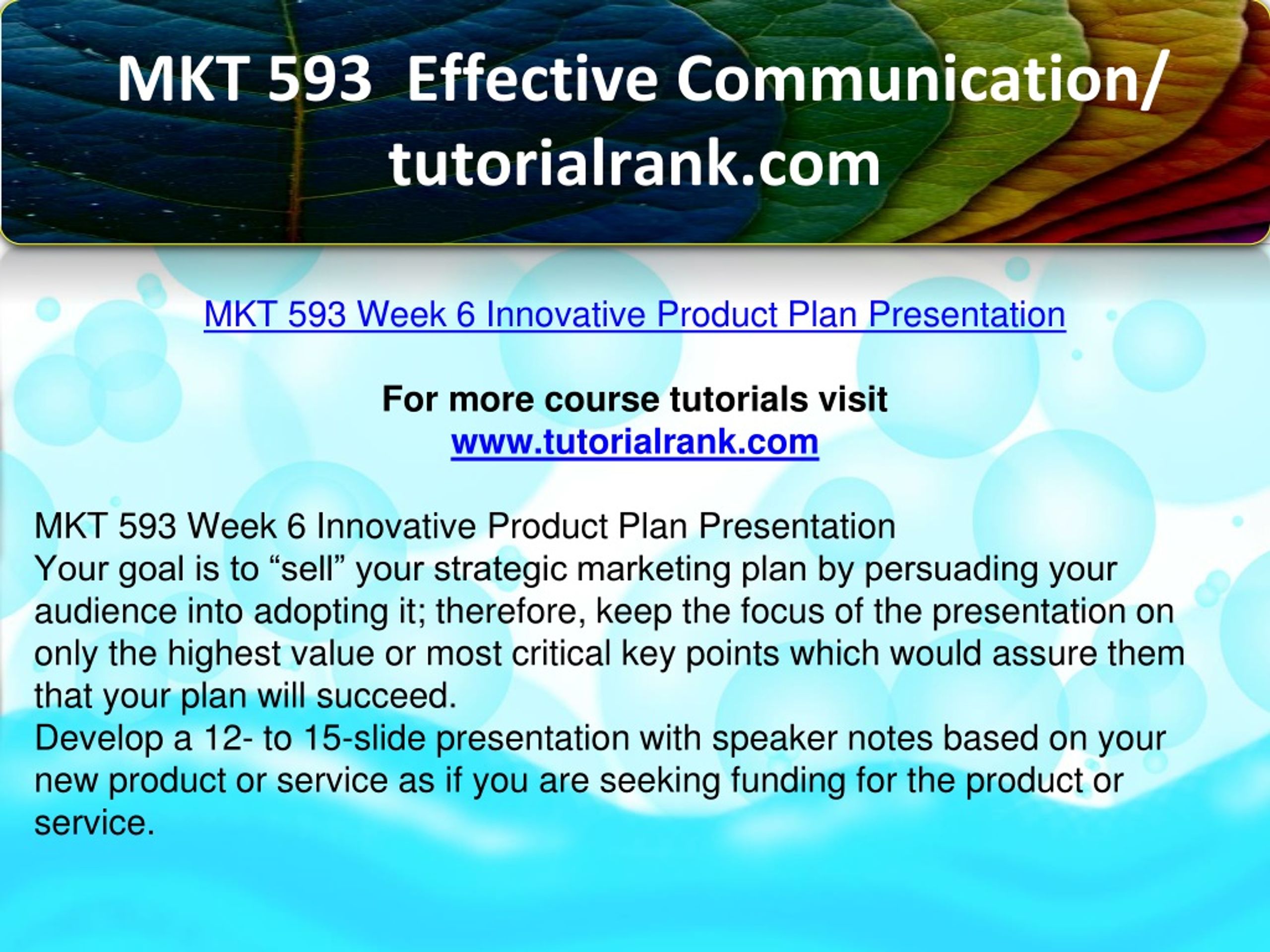 MKT 593 Effective Communication/ tutorialrank.com

MKT 593 Week 6 Innovative Product Plan Presentation

For more course tutorials visit
www.tutorialrank.com

MKT 593 Week 6 Innovative Product Plan Presentation
Your goal is to “sell” your strategic marketing plan by persuading your audience into adopting it; therefore, keep the focus of the presentation on only the highest value or most critical key points which would assure them that your plan will succeed.
Develop a 12- to 15-slide presentation with speaker notes based on your new product or service as if you are seeking funding for the product or service.